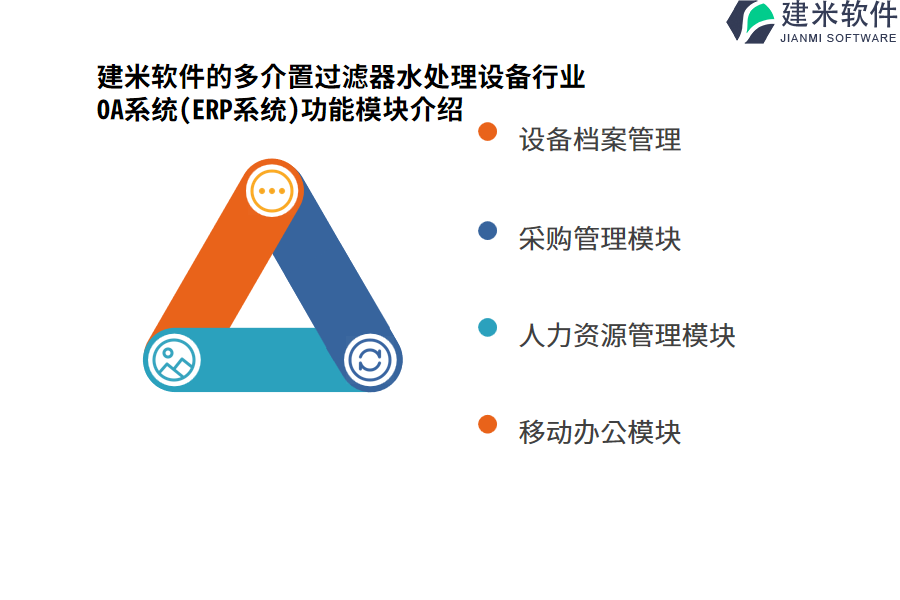 建米软件
JIANMI SOFTWARE

建米软件的多介置过滤器水处理设备行业OA系统(ERP系统)功能模块介绍

设备档案管理

采购管理模块

人力资源管理模块

移动办公模块